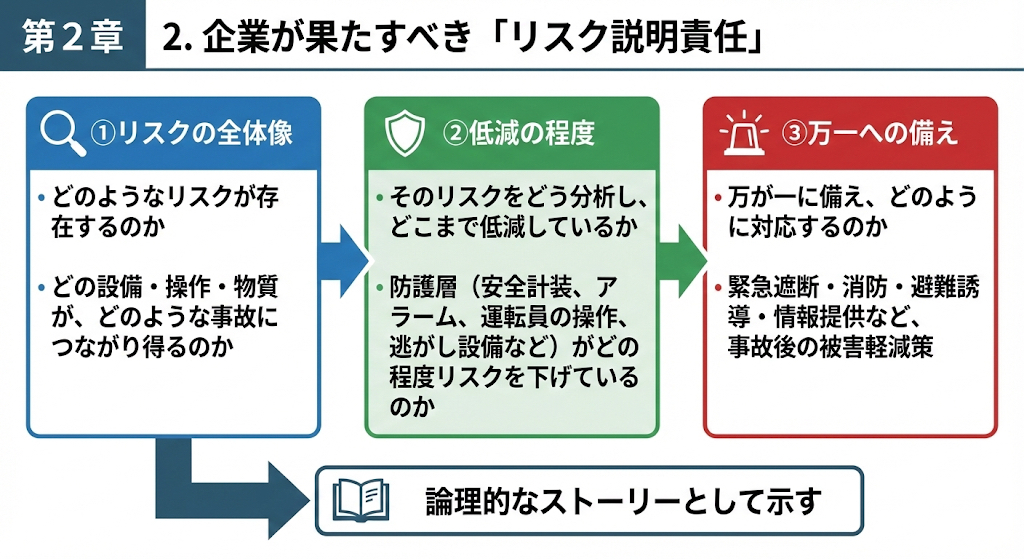 第２章

2. 企業が果たすべき「リスク説明責任」

①リスクの全体像

• どのようなリスクが存在するのか

• どの設備・操作・物質が、どのような事故につながり得るのか

②低減の程度

• そのリスクをどう分析し、どこまで低減しているか

• 防護層（安全計装、アラーム、運転員の操作、逃がし設備など）がどの程度リスクを下げているのか

③万一への備え

• 万が一に備え、どのように対応するのか

• 緊急遮断・消防・避難誘導・情報提供など、事故後の被害軽減策

論理的なストーリーとして示す